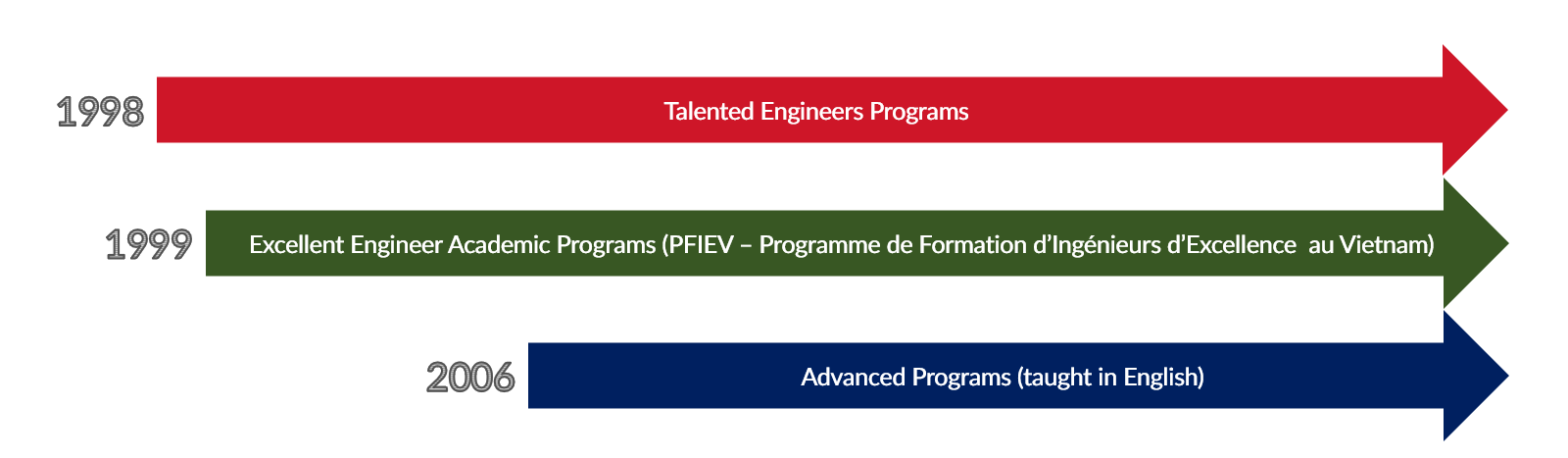 1998 Talented Engineers Programs

1999 Excellent Engineer Academic Programs (PFIEV – Programme de Formation d’Ingénieurs d’Excellence au Vietnam)

2006 Advanced Programs (taught in English)